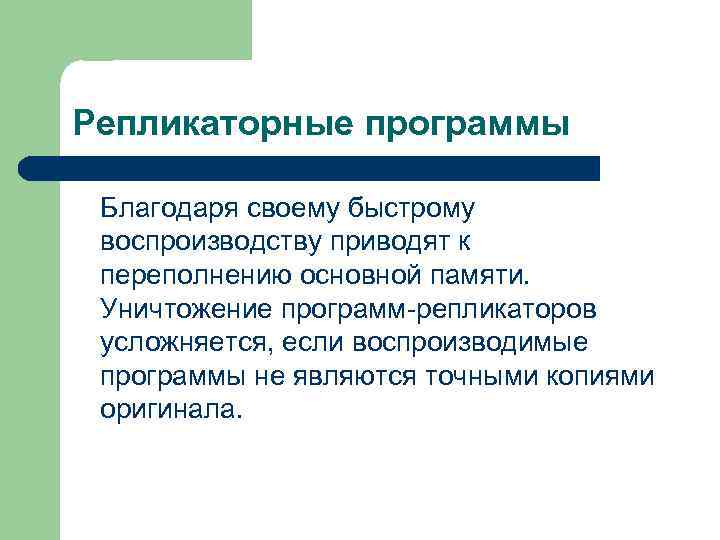 Репликаторные программы

Благодаря своему быстрому воспроизводству приводят к переполнению основной памяти. Уничтожение программ-репликаторов усложняется, если воспроизводимые программы не являются точными копиями оригинала.